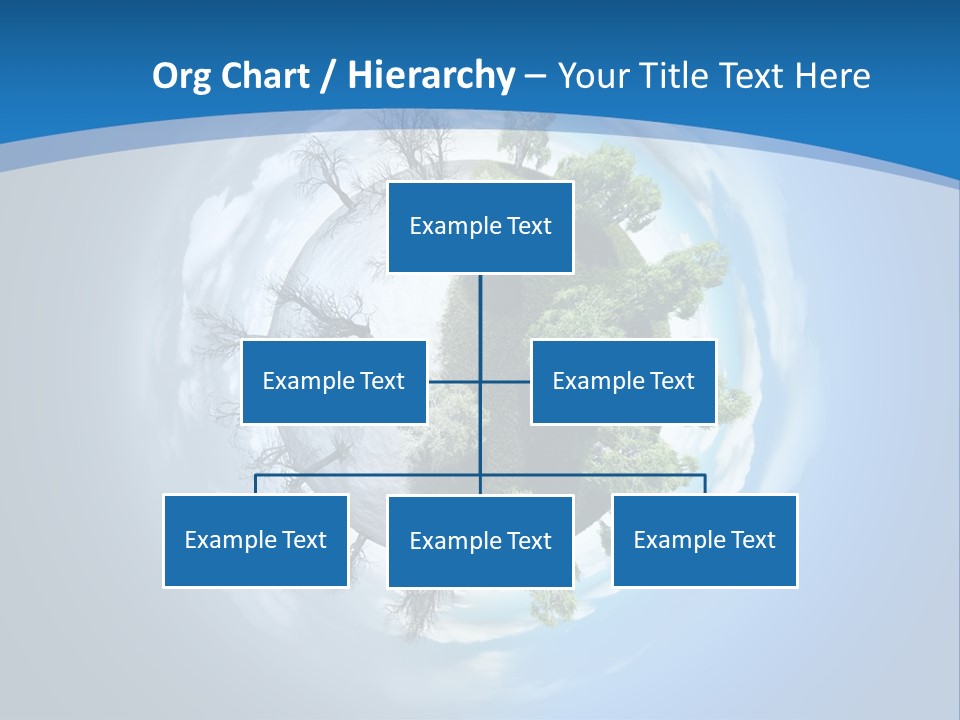 Org Chart / Hierarchy – Your Title Text Here

Example Text

Example Text

Example Text

Example Text

Example Text

Example Text